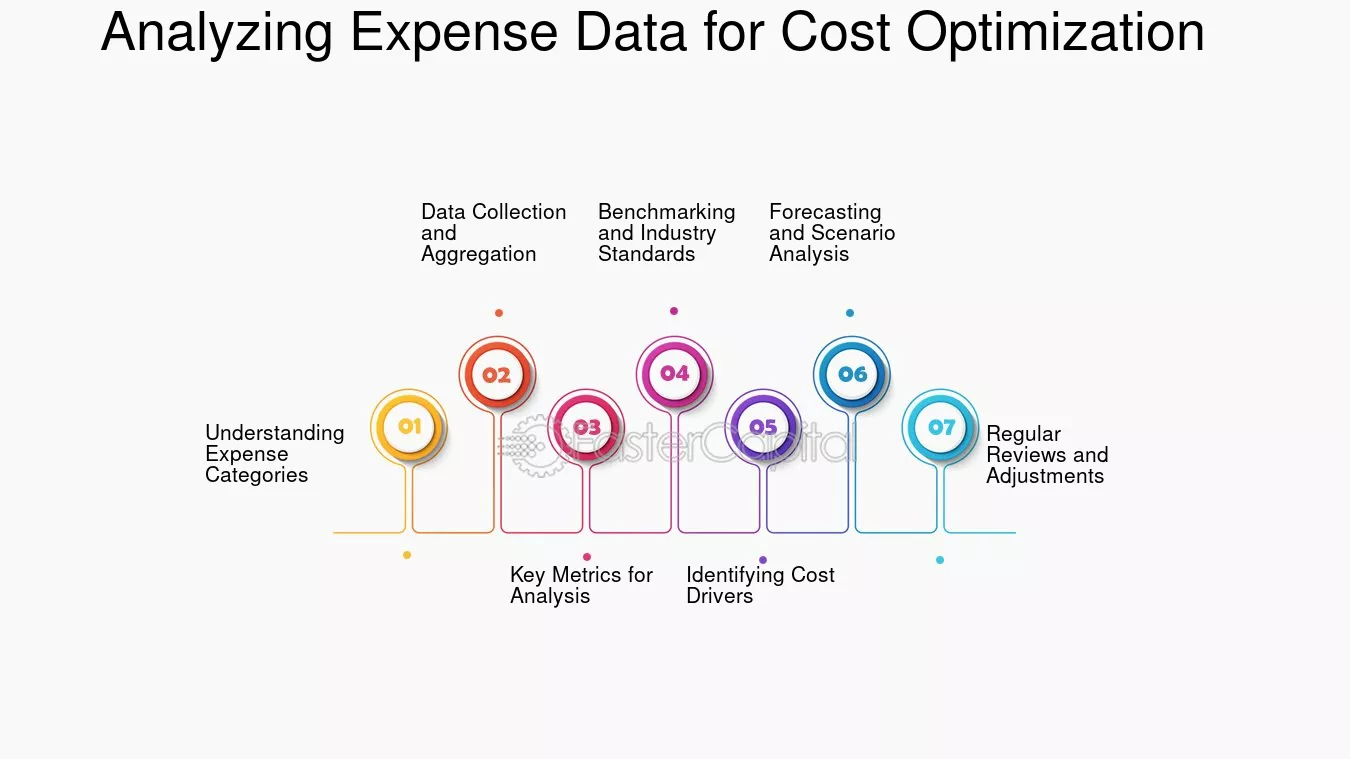 Analyzing Expense Data for Cost Optimization

01
Understanding Expense Categories

02
Data Collection and Aggregation

03
Key Metrics for Analysis

04
Benchmarking and Industry Standards

05
Identifying Cost Drivers

06
Forecasting and Scenario Analysis

07
Regular Reviews and Adjustments

FasterCapital